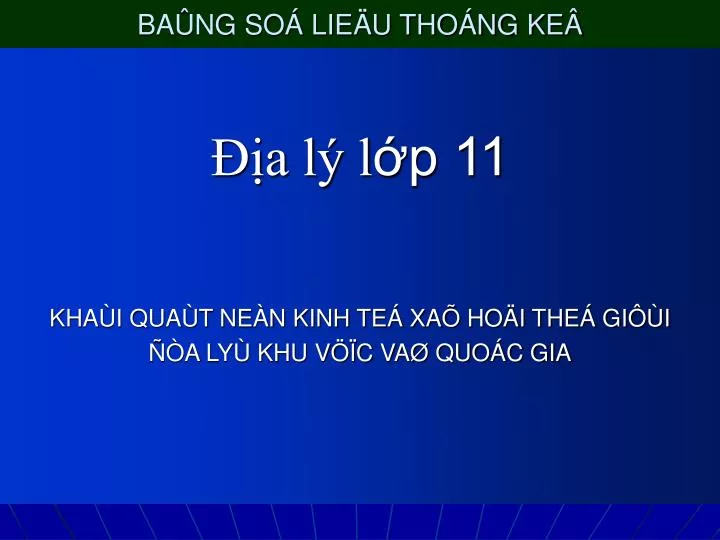 BAÛNG SOÁ LIEÄU THOÁNG KEÂ

Địa lý lớp 11

KHAÙI QUAÙT NEÀN KINH TEÁ XAÕ HOÄI THEÁ GIÔÙI
ÑÒA LYÙ KHU VÖÏC VAØ QUOÁC GIA